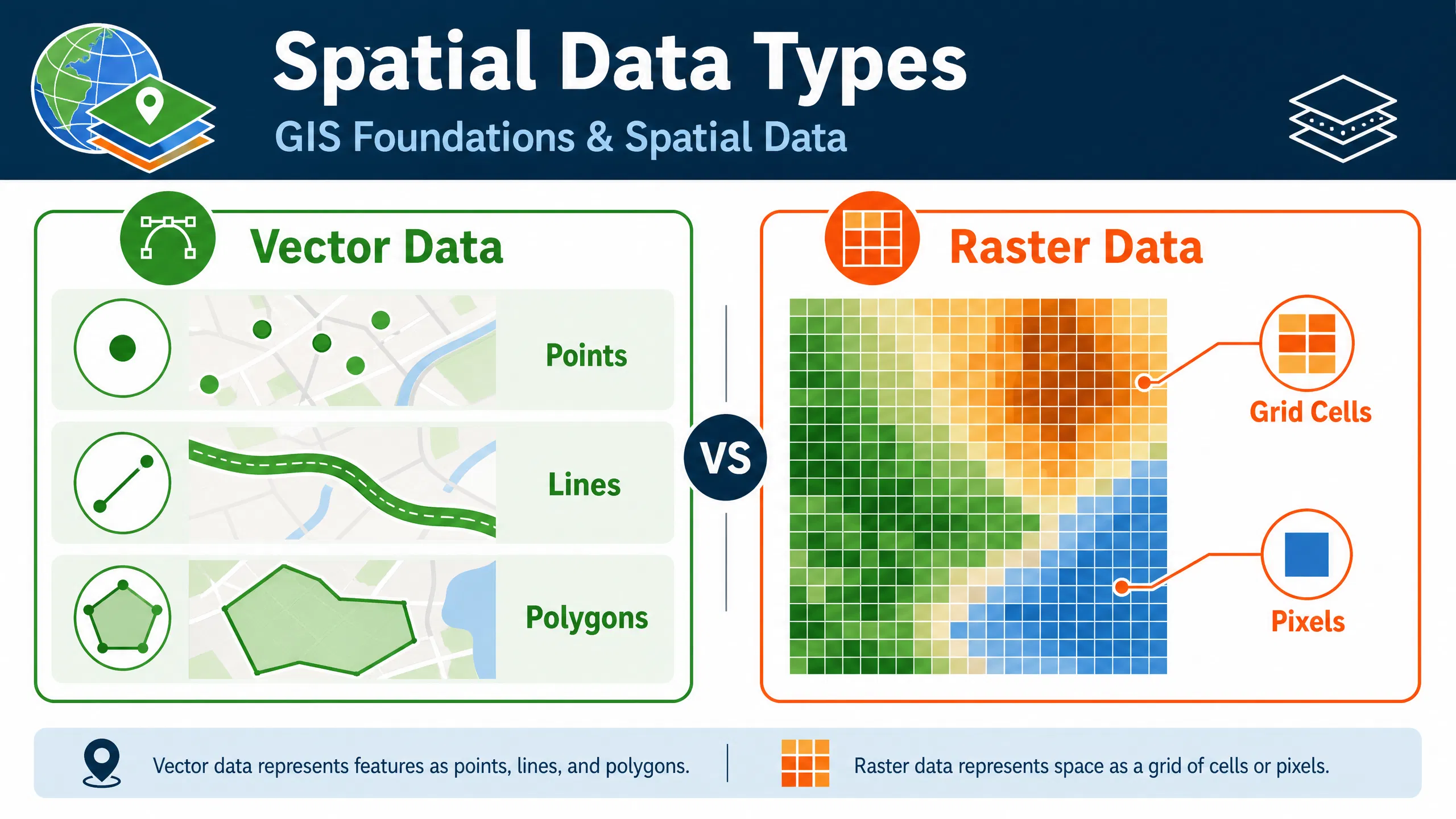 Spatial Data Types
GIS Foundations & Spatial Data

Vector Data

Points

Lines

Polygons

VS

Raster Data

Grid Cells

Pixels

Vector data represents features as points, lines, and polygons.

Raster data represents space as a grid of cells or pixels.